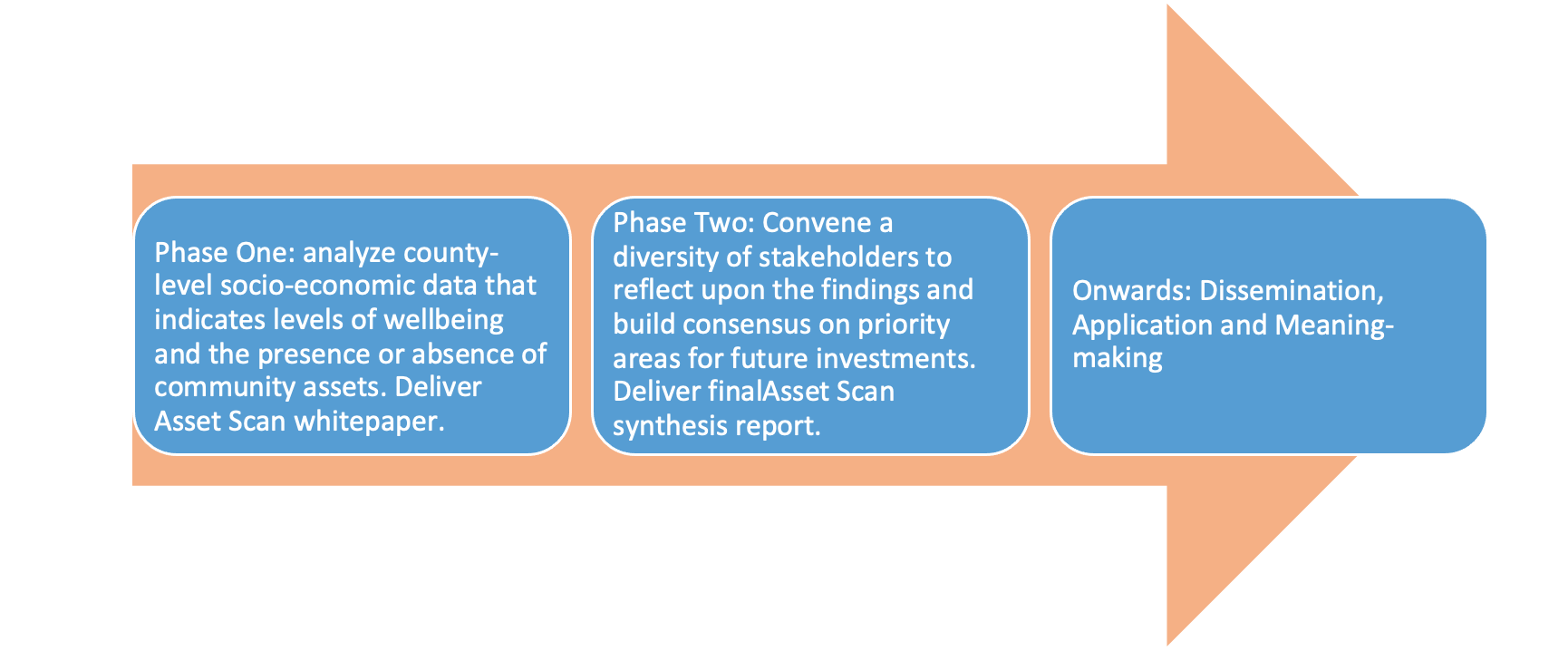 Phase One: analyze county-level socio-economic data that indicates levels of wellbeing and the presence or absence of community assets. Deliver Asset Scan whitepaper.

Phase Two: Convene a diversity of stakeholders to reflect upon the findings and build consensus on priority areas for future investments. Deliver finalAsset Scan synthesis report.

Onwards: Dissemination, Application and Meaning-making